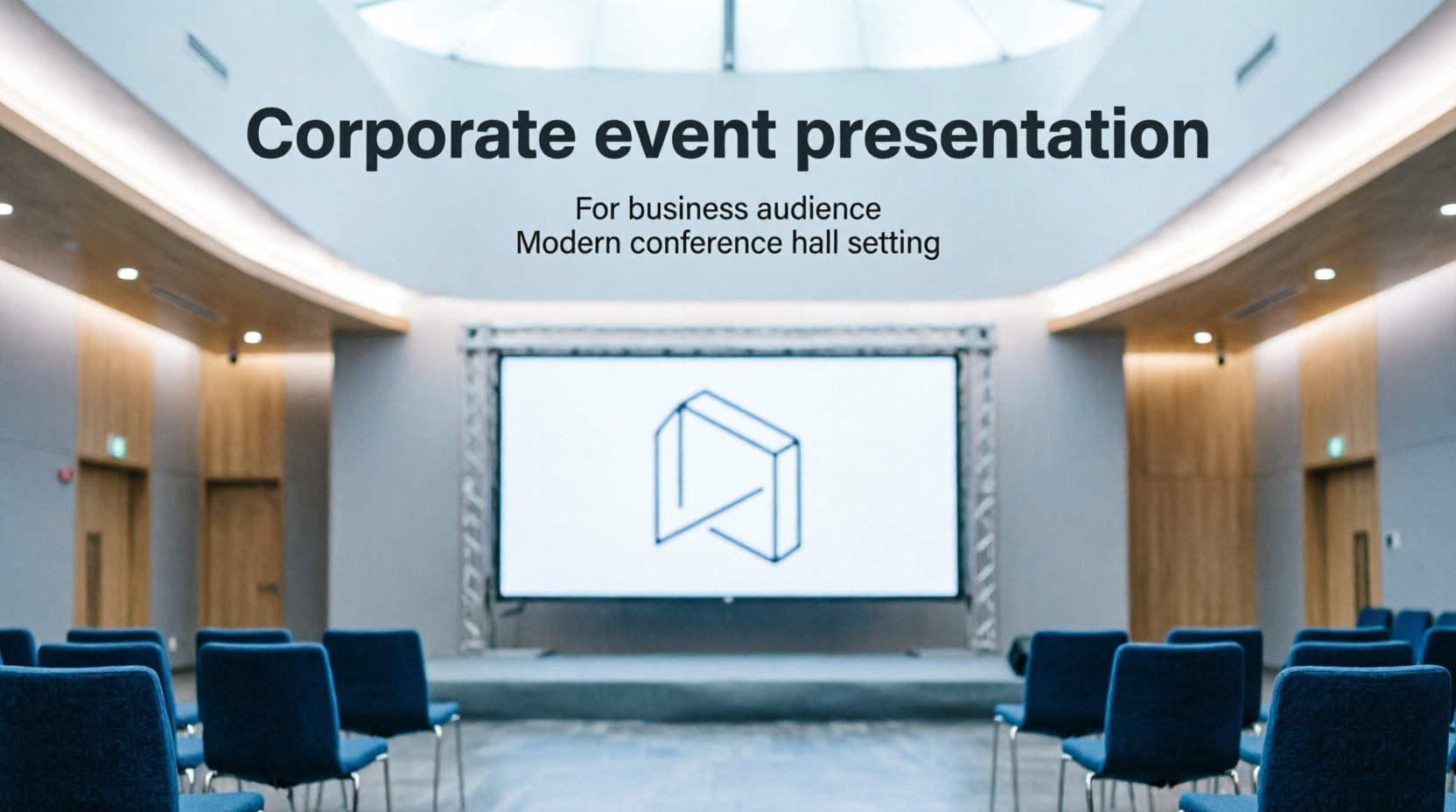 Corporate event presentation

For business audience
Modern conference hall setting